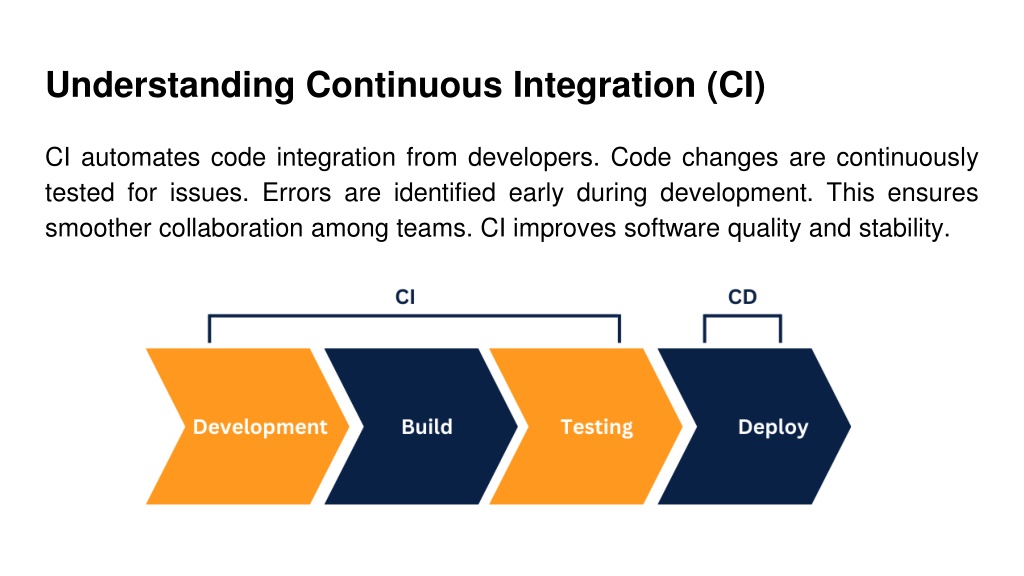 Understanding Continuous Integration (CI)

CI automates code integration from developers. Code changes are continuously tested for issues. Errors are identified early during development. This ensures smoother collaboration among teams. CI improves software quality and stability.

CI

CD

Development

Build

Testing

Deploy